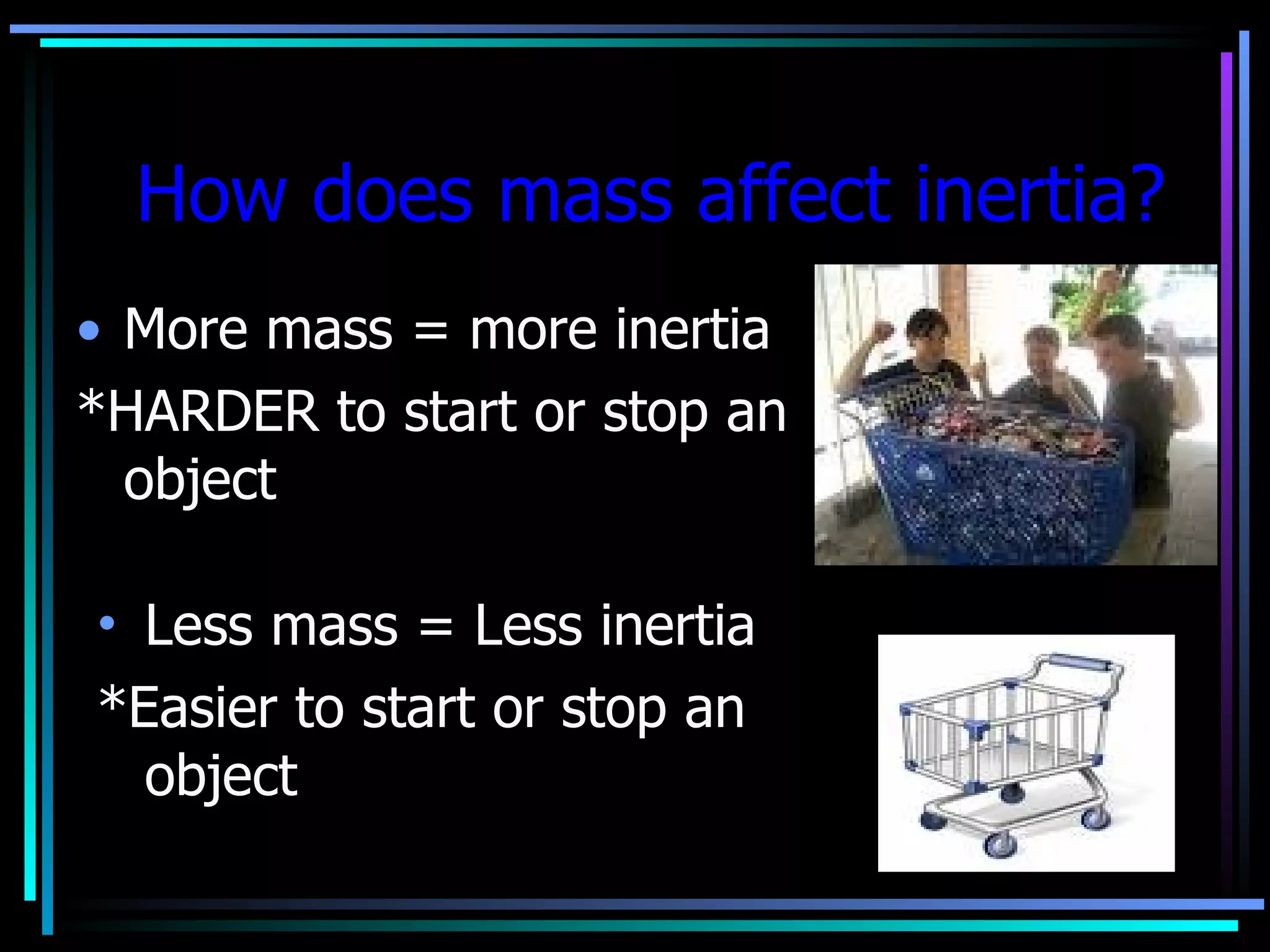 How does mass affect inertia?

• More mass = more inertia

*HARDER to start or stop an object

• Less mass = Less inertia

*Easier to start or stop an object